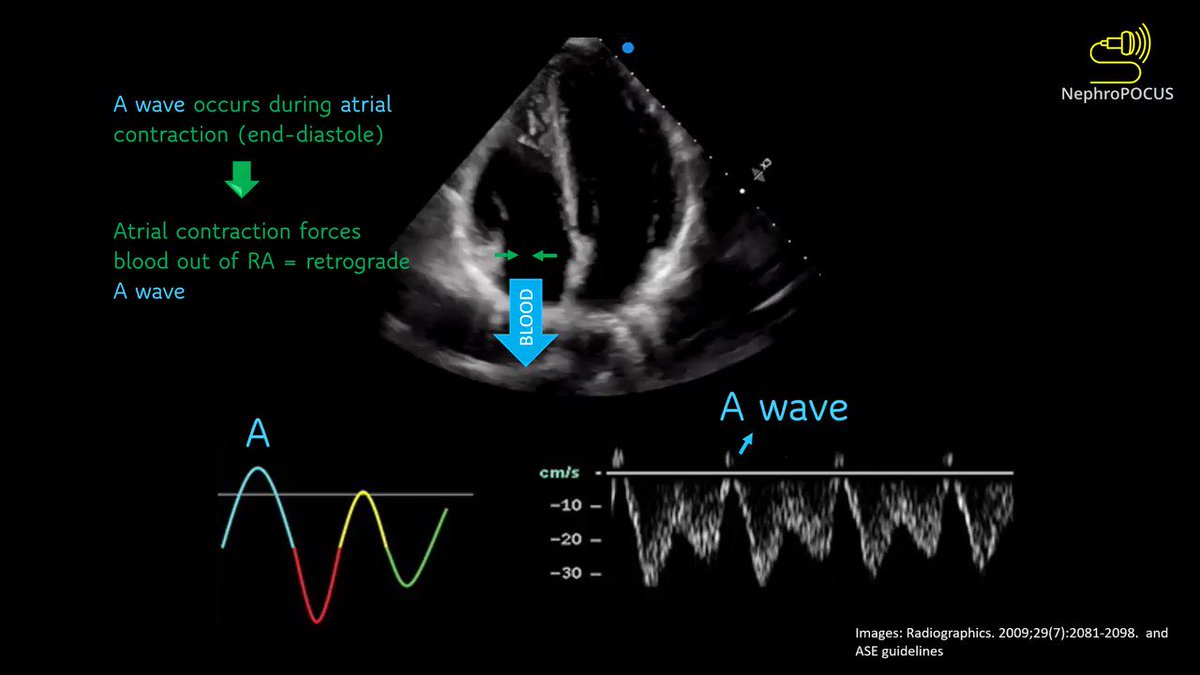 NephroPOCUS

A wave occurs during atrial contraction (end-diastole)

Atrial contraction forces blood out of RA = retrograde A wave

BLOOD

A

A wave

cm/s
-10
-20
-30

Images: Radiographics. 2009;29(7):2081-2098. and ASE guidelines